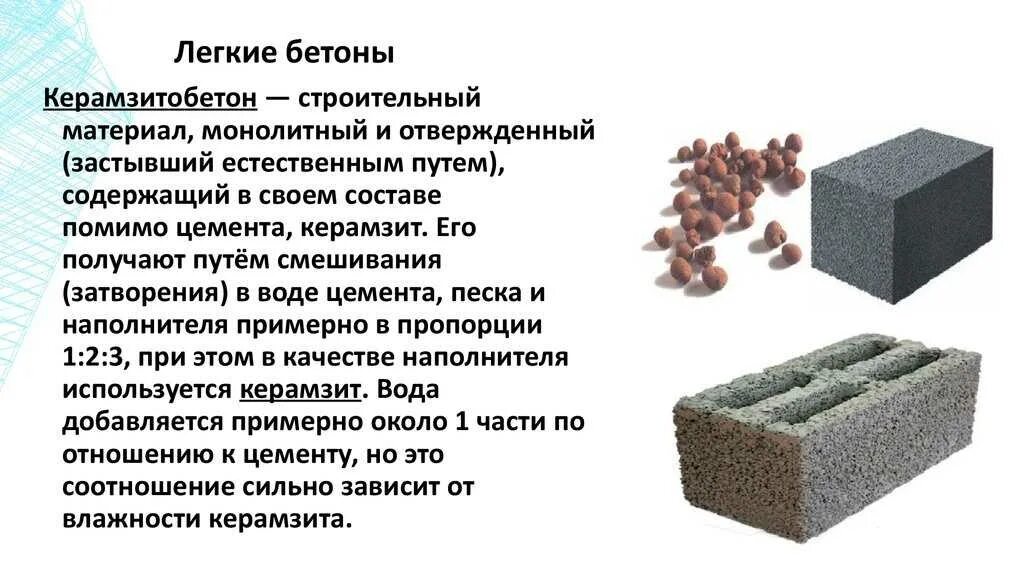 Легкие бетоны

Керамзитобетон — строительный материал, монолитный и отвержденный (застывший естественным путем), содержащий в своем составе помимо цемента, керамзит. Его получают путём смешивания (затворения) в воде цемента, песка и наполнителя примерно в пропорции 1:2:3, при этом в качестве наполнителя используется керамзит. Вода добавляется примерно около 1 части по отношению к цементу, но это соотношение сильно зависит от влажности керамзита.